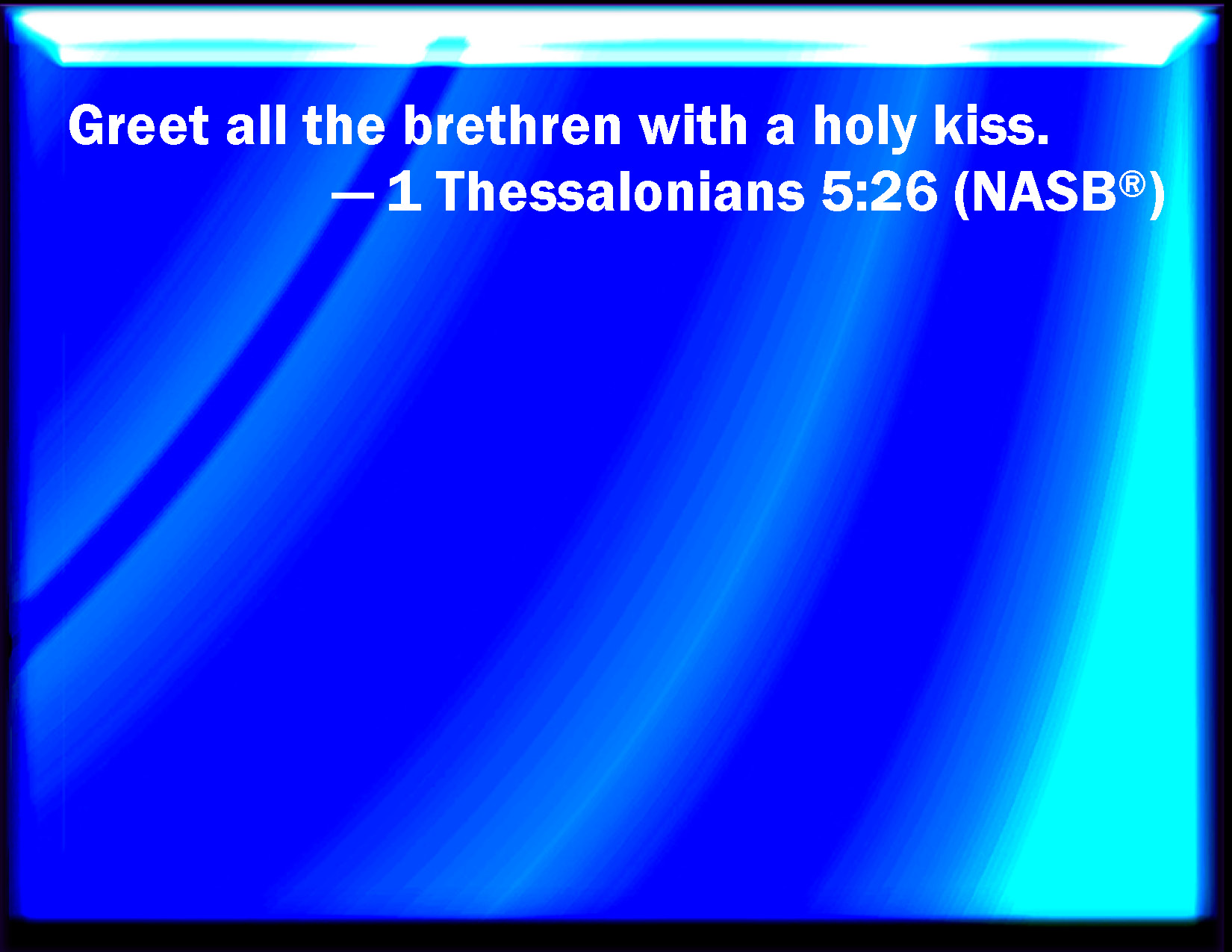 Greet all the brethren with a holy kiss.
— 1 Thessalonians 5:26 (NASB®)